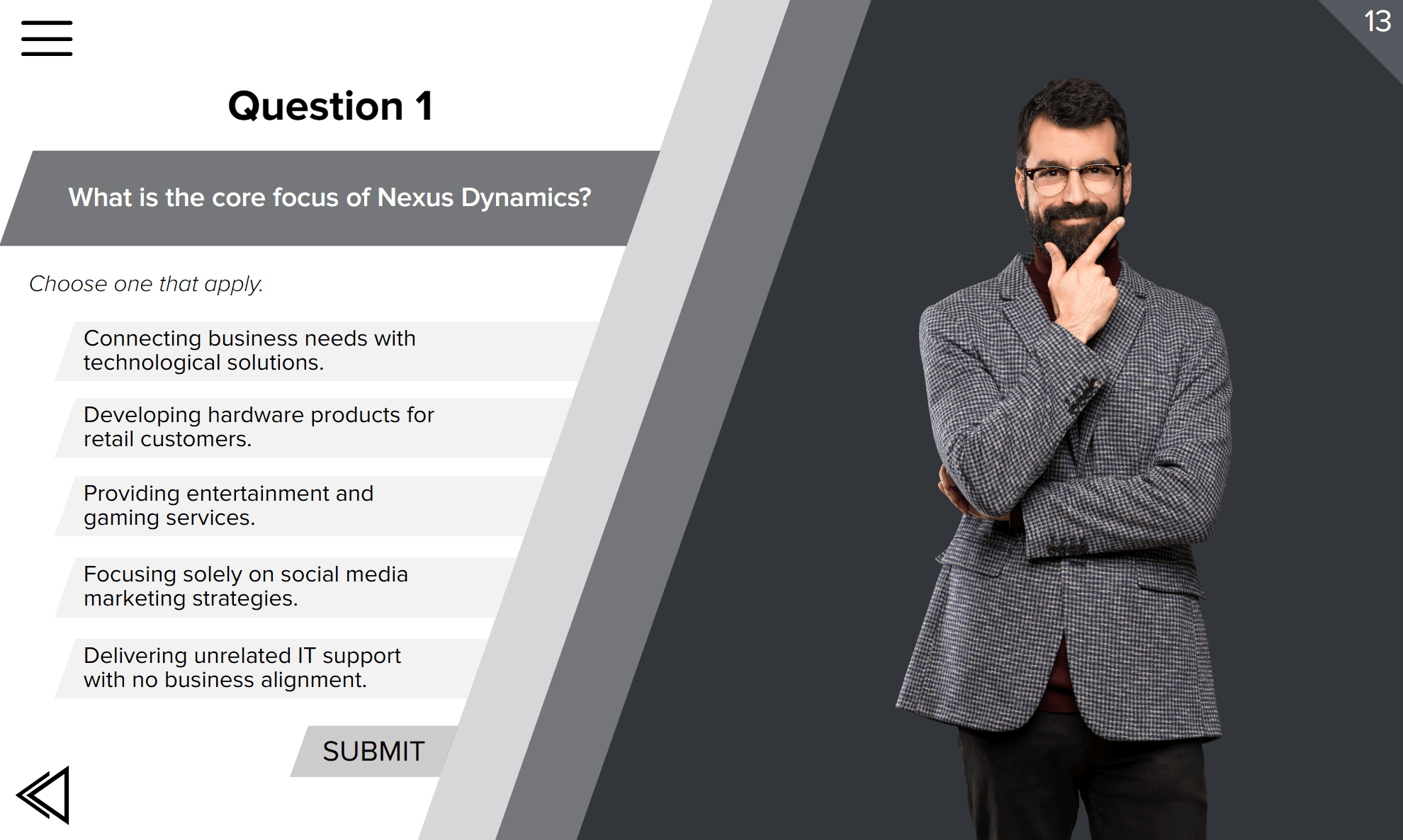 13

Question 1

What is the core focus of Nexus Dynamics?

Choose one that apply.

Connecting business needs with technological solutions.

Developing hardware products for retail customers.

Providing entertainment and gaming services.

Focusing solely on social media marketing strategies.

Delivering unrelated IT support with no business alignment.

SUBMIT